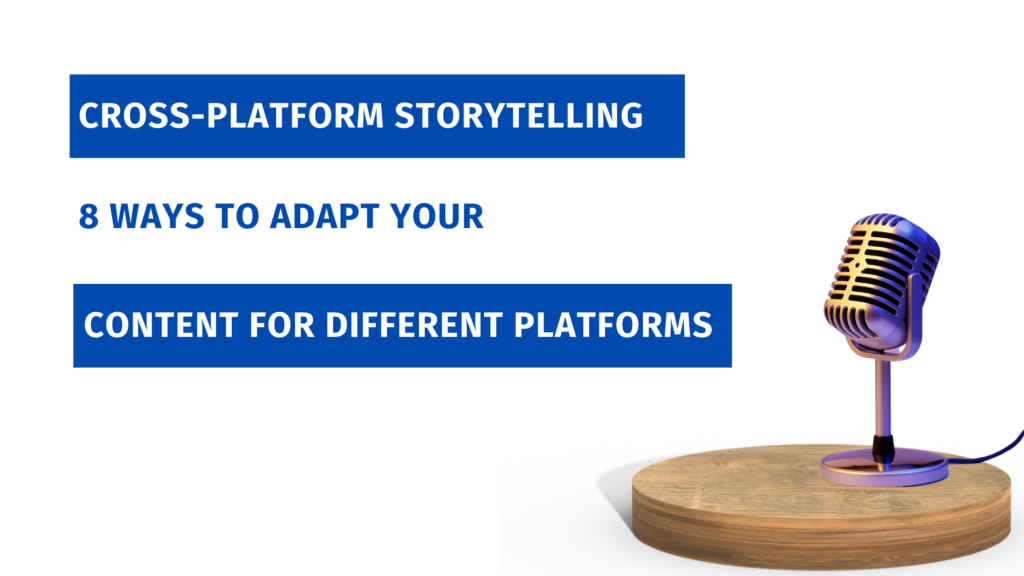 CROSS-PLATFORM STORYTELLING

8 WAYS TO ADAPT YOUR

CONTENT FOR DIFFERENT PLATFORMS